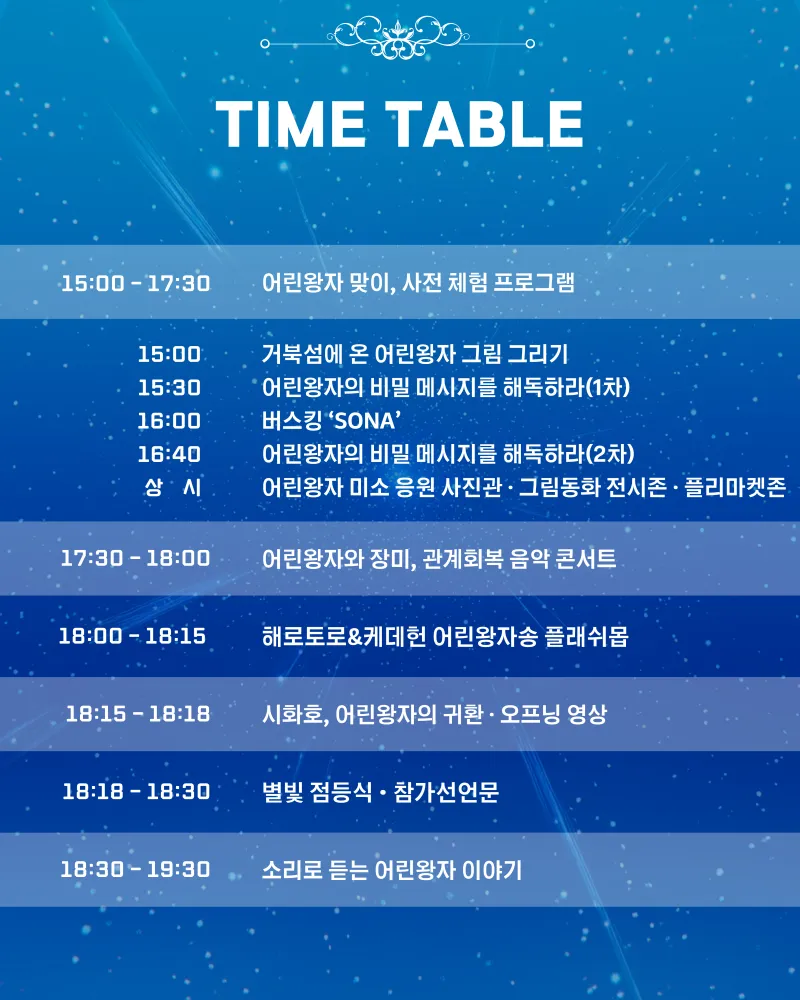 TIME TABLE

15:00 - 17:30 어린왕자 맞이, 사전 체험 프로그램

15:00 거북섬에 온 어린왕자 그림 그리기
15:30 어린왕자의 비밀 메시지를 해독하라(1차)
16:00 버스킹 'SONA'
16:40 어린왕자의 비밀 메시지를 해독하라(2차)
상 시 어린왕자 미소 응원 사진관 · 그림동화 전시존 · 플리마켓존

17:30 - 18:00 어린왕자와 장미, 관계회복 음악 콘서트

18:00 - 18:15 해로토로&케데헌 어린왕자송 플래쉬몹

18:15 - 18:18 시화호, 어린왕자의 귀환 · 오프닝 영상

18:18 - 18:30 별빛 점등식 · 참가선언문

18:30 - 19:30 소리로 듣는 어린왕자 이야기